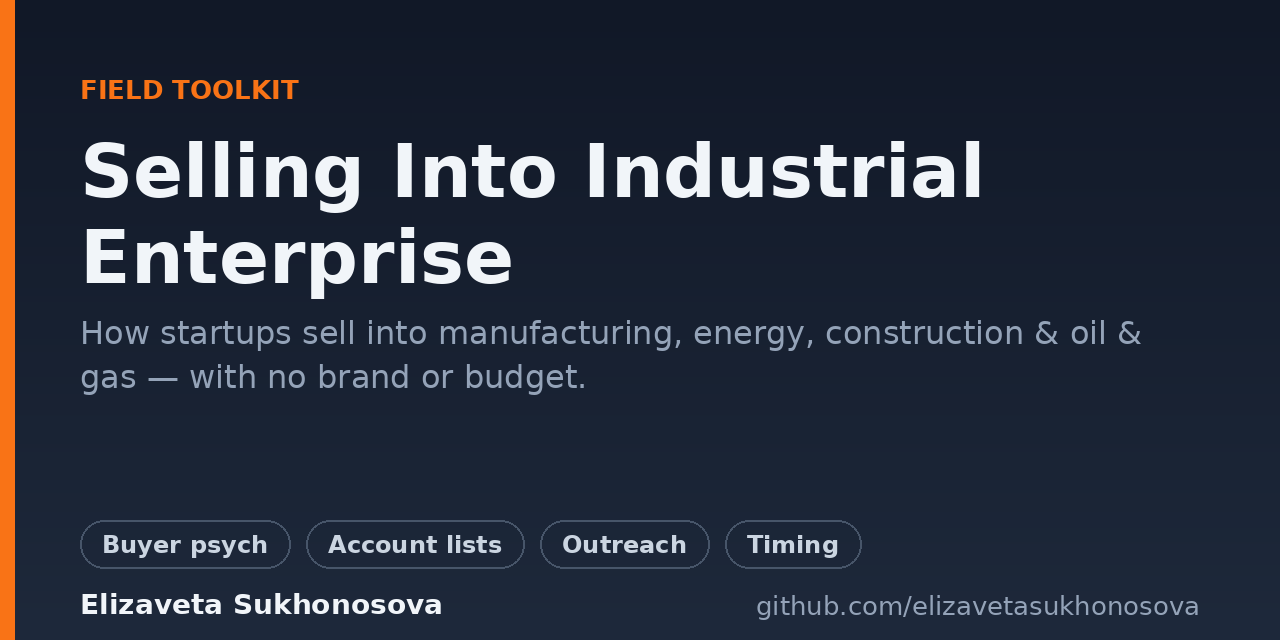 FIELD TOOLKIT

Selling Into Industrial Enterprise

How startups sell into manufacturing, energy, construction & oil & gas — with no brand or budget.

Buyer psych

Account lists

Outreach

Timing

Elizaveta Sukhonosova

github.com/elizavetasukhonosova